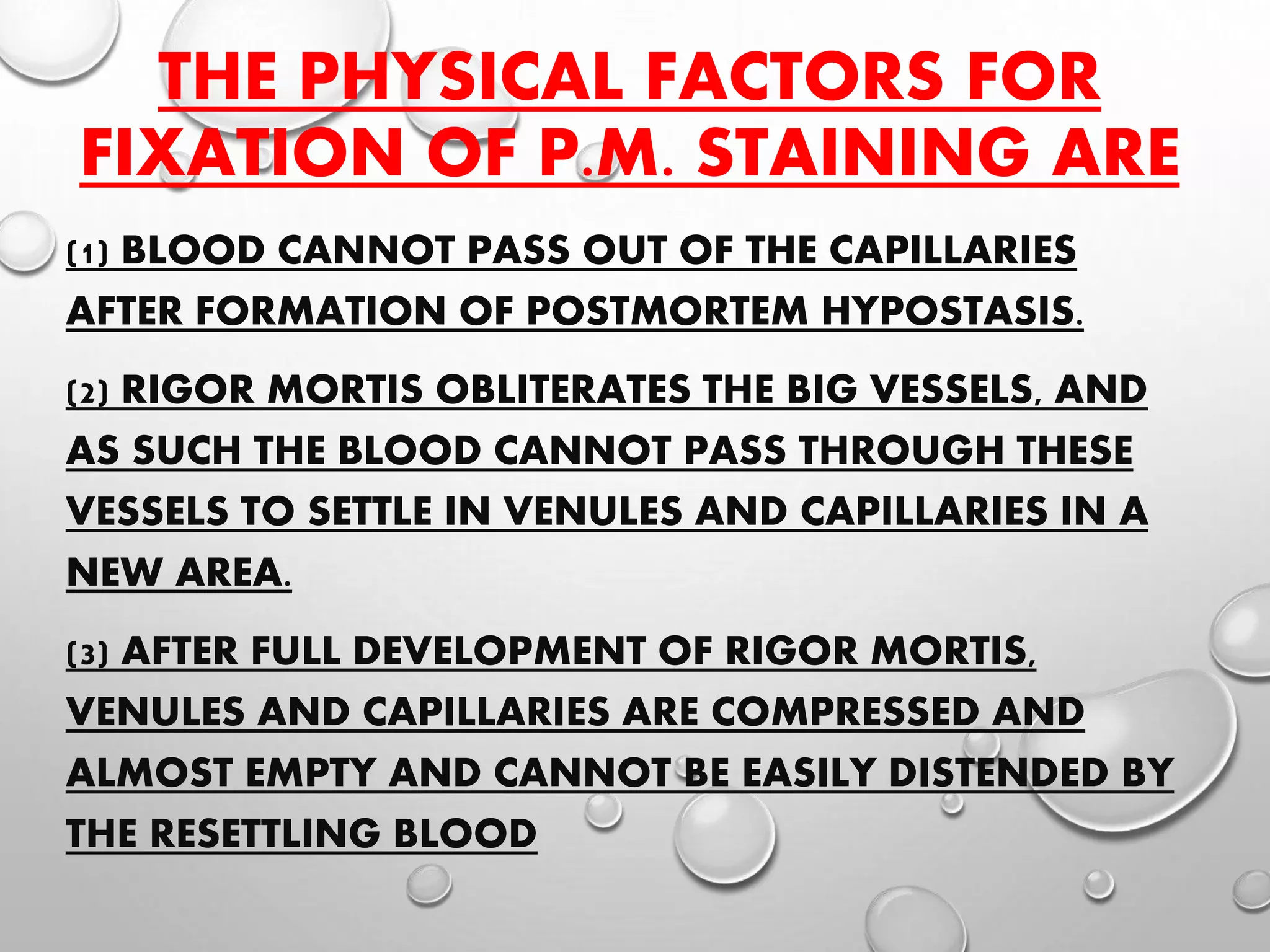 THE PHYSICAL FACTORS FOR FIXATION OF P.M. STAINING ARE

(1) BLOOD CANNOT PASS OUT OF THE CAPILLARIES AFTER FORMATION OF POSTMORTEM HYPOSTASIS.

(2) RIGOR MORTIS OBLITERATES THE BIG VESSELS, AND AS SUCH THE BLOOD CANNOT PASS THROUGH THESE VESSELS TO SETTLE IN VENULES AND CAPILLARIES IN A NEW AREA.

(3) AFTER FULL DEVELOPMENT OF RIGOR MORTIS, VENULES AND CAPILLARIES ARE COMPRESSED AND ALMOST EMPTY AND CANNOT BE EASILY DISTENDED BY THE RESETTLING BLOOD